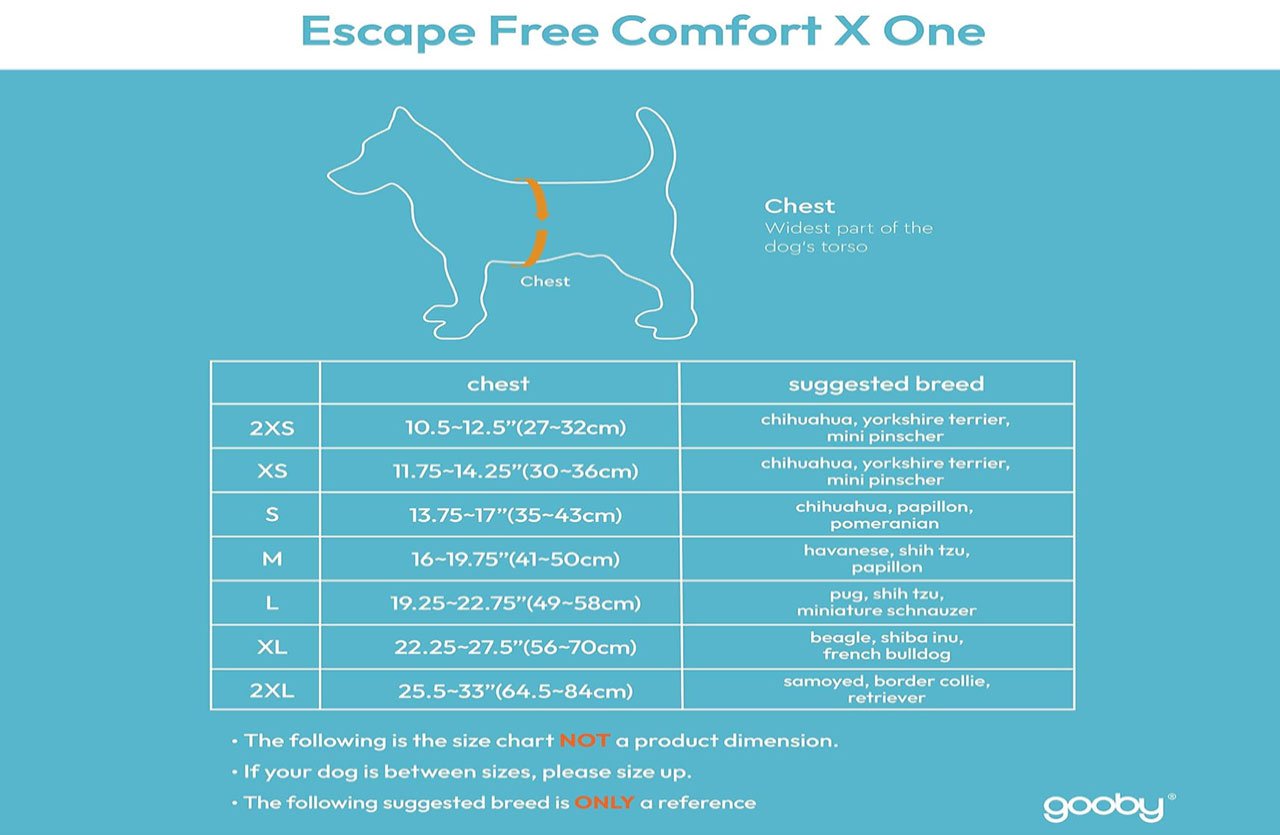 Escape Free Comfort X One

Chest

Chest
Widest part of the dog's torso

| | chest | suggested breed |
|---|---|---|
| 2XS | 10.5~12.5"(27~32cm) | chihuahua, yorkshire terrier, mini pinscher |
| XS | 11.75~14.25"(30~36cm) | chihuahua, yorkshire terrier, mini pinscher |
| S | 13.75~17"(35~43cm) | chihuahua, papillon, pomeranian |
| M | 16~19.75"(41~50cm) | havanese, shih tzu, papillon |
| L | 19.25~22.75"(49~58cm) | pug, shih tzu, miniature schnauzer |
| XL | 22.25~27.5"(56~70cm) | beagle, shiba inu, french bulldog |
| 2XL | 25.5~33"(64.5~84cm) | samoyed, border collie, retriever |

• The following is the size chart NOT a product dimension.
• If your dog is between sizes, please size up.
• The following suggested breed is ONLY a reference

gooby®